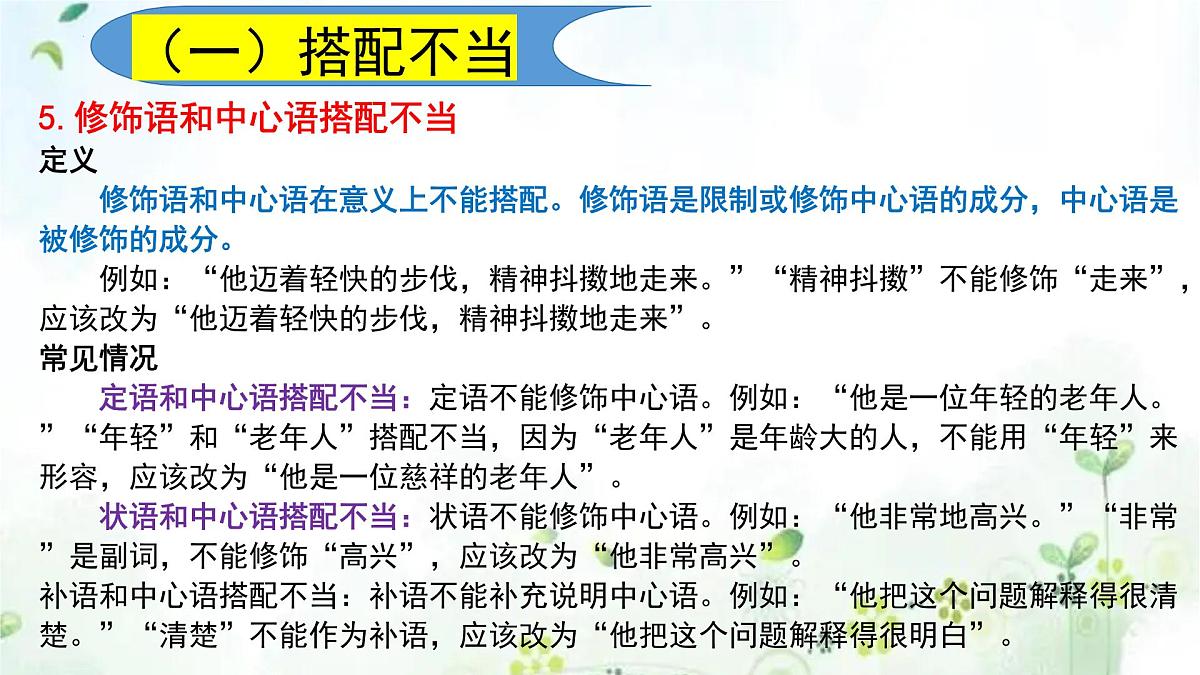 （一）搭配不当

5. 修饰语和中心语搭配不当

定义

修饰语和中心语在意义上不能搭配。修饰语是限制或修饰中心语的成分，中心语是被修饰的成分。

例如：“他迈着轻快的步伐，精神抖擞地走来。”“精神抖擞”不能修饰“走来”，应该改为“他迈着轻快的步伐，精神抖擞地走来”。

常见情况

定语和中心语搭配不当：定语不能修饰中心语。例如：“他是一位年轻的老年人。”“年轻”和“老年人”搭配不当，因为“老年人”是年龄大的人，不能用“年轻”来形容，应该改为“他是一位慈祥的老年人”。

状语和中心语搭配不当：状语不能修饰中心语。例如：“他非常地高兴。”“非常”是副词，不能修饰“高兴”，应该改为“他非常高兴”。

补语和中心语搭配不当：补语不能补充说明中心语。例如：“他把这个问题解释得很清楚。”“清楚”不能作为补语，应该改为“他把这个问题解释得很明白”。